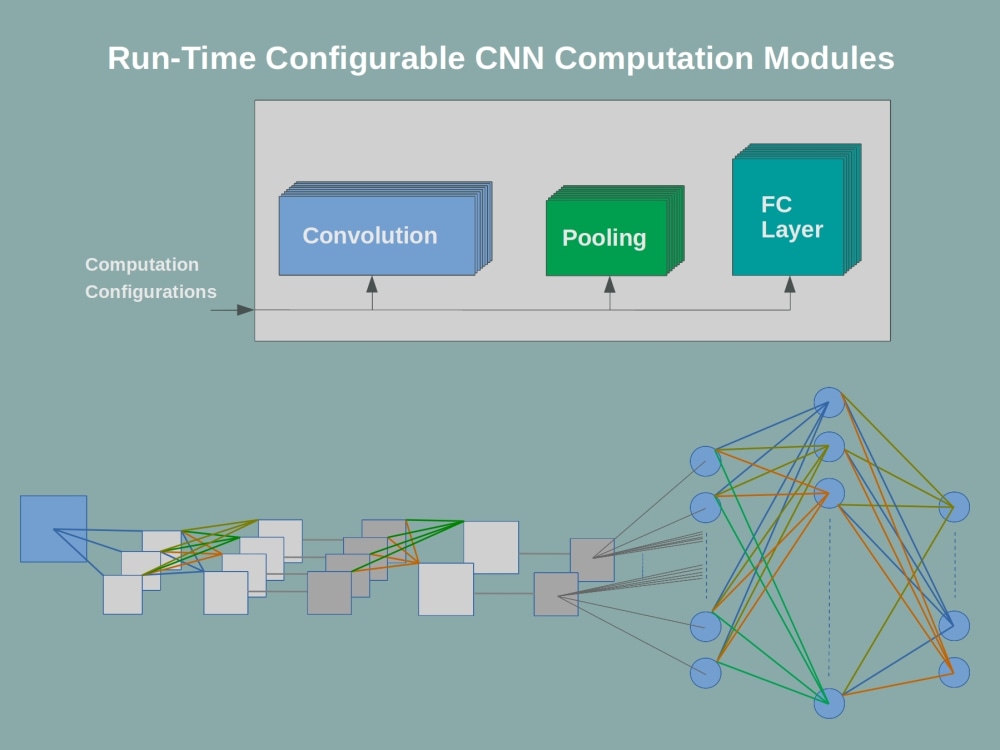 Run-Time Configurable CNN Computation Modules

Computation
Configurations

Convolution

Pooling

FC
Layer